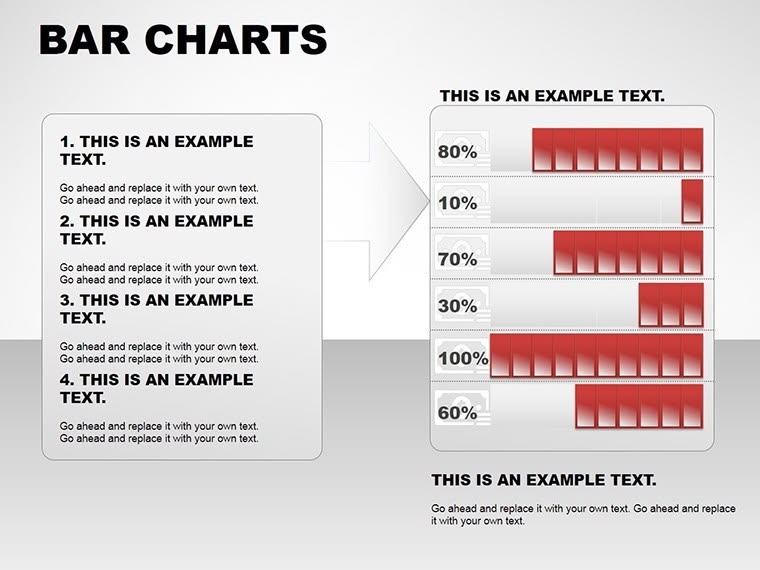 BAR CHARTS

1. THIS IS AN EXAMPLE TEXT.

Go ahead and replace it with your own text. Go ahead and replace it with your own text.

2. THIS IS AN EXAMPLE TEXT.

Go ahead and replace it with your own text. Go ahead and replace it with your own text.

3. THIS IS AN EXAMPLE TEXT.

Go ahead and replace it with your own text. Go ahead and replace it with your own text.

4. THIS IS AN EXAMPLE TEXT.

Go ahead and replace it with your own text. Go ahead and replace it with your own text.

THIS IS AN EXAMPLE TEXT.

80%

10%

70%

30%

100%

60%

THIS IS AN EXAMPLE TEXT.

Go ahead and replace it with your own text. Go ahead and replace it with your own text.